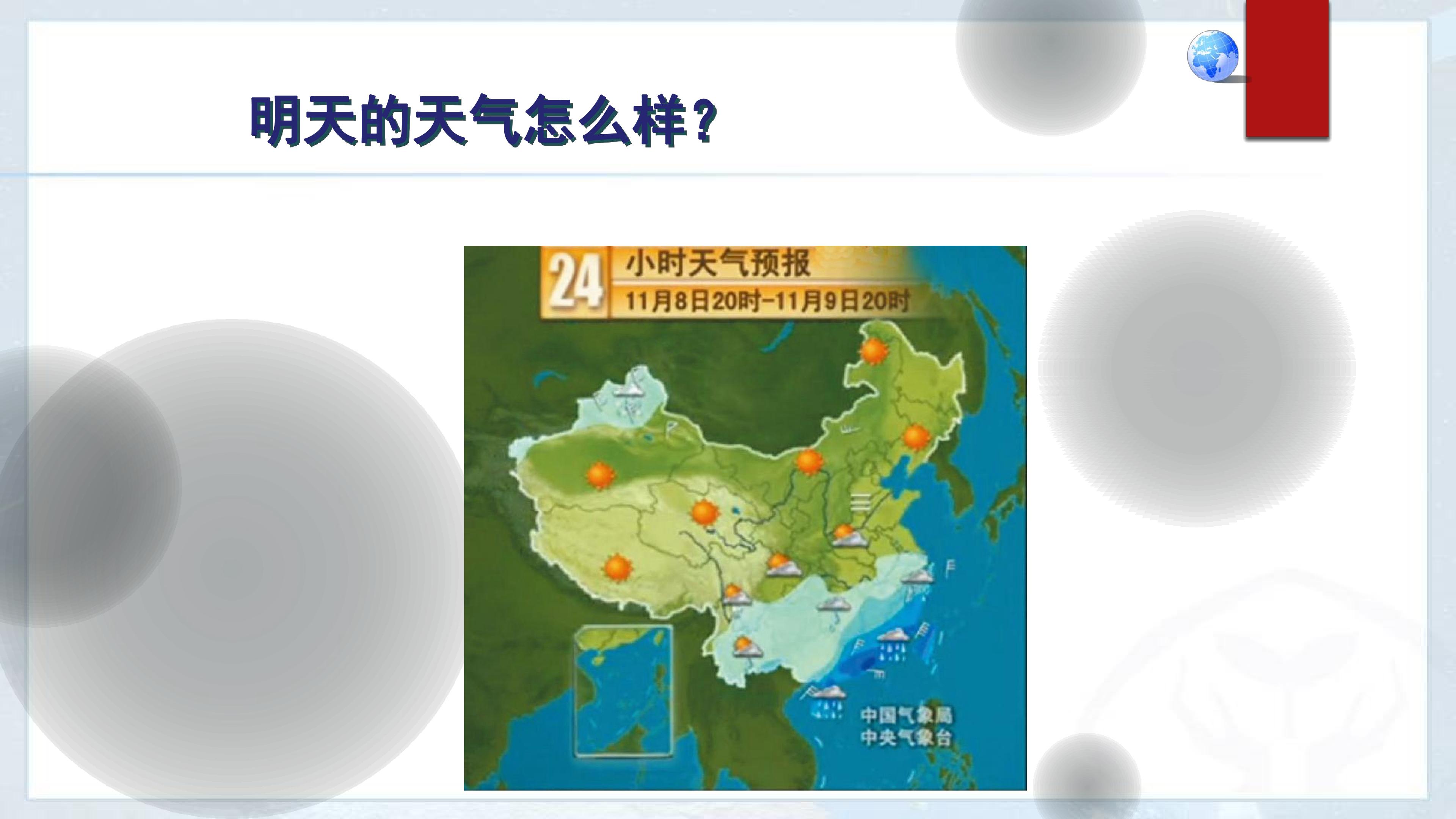 明天的天气怎么样？

24 小时天气预报
11月8日20时-11月9日20时

中国气象局
中央气象台